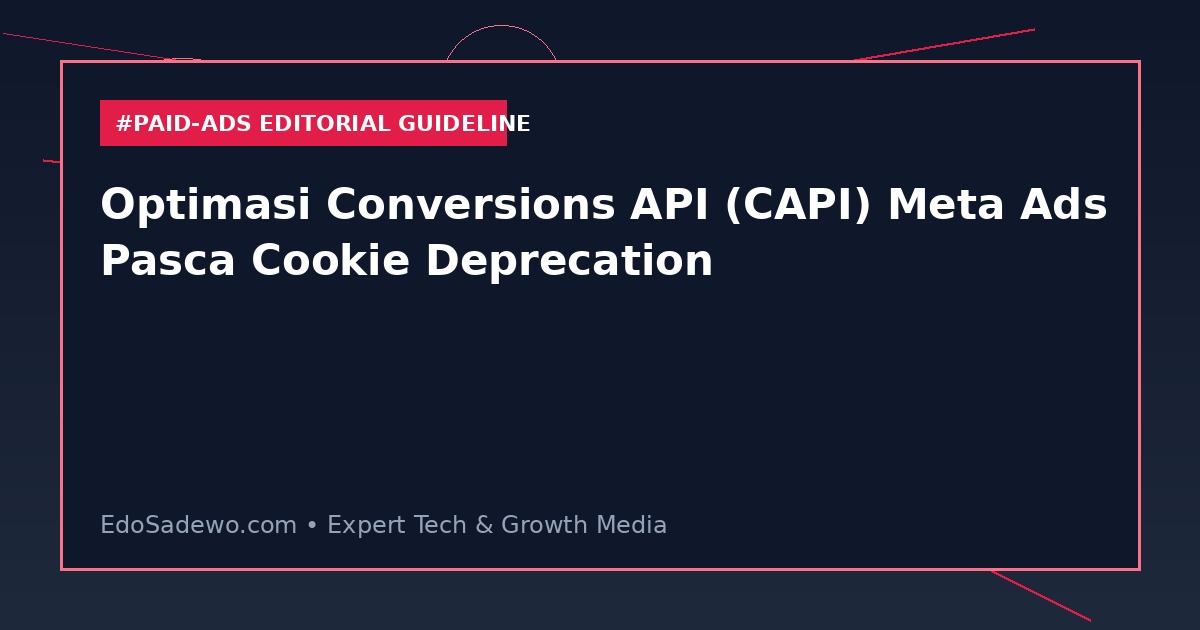 #PAID-ADS EDITORIAL GUIDELINE

Optimasi Conversions API (CAPI) Meta Ads Pasca Cookie Deprecation

EdoSadewo.com • Expert Tech & Growth Media